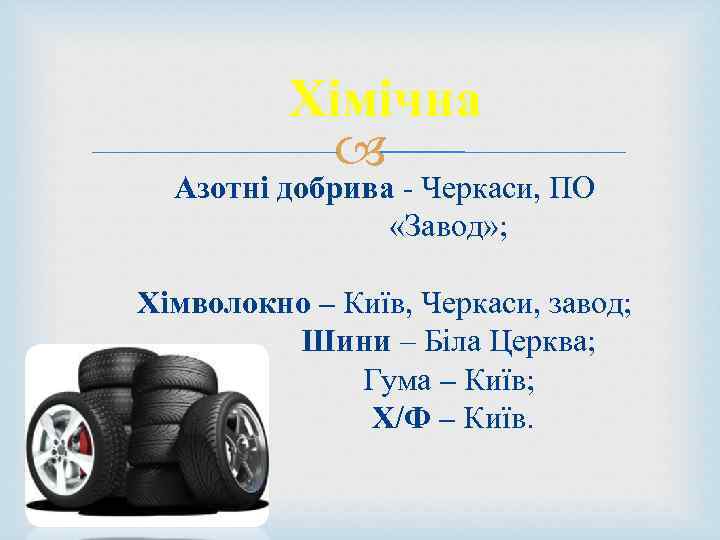 Хімічна

Азотні добрива - Черкаси, ПО «Завод»;

Хімволокно – Київ, Черкаси, завод;
Шини – Біла Церква;
Гума – Київ;
Х/Ф – Київ.